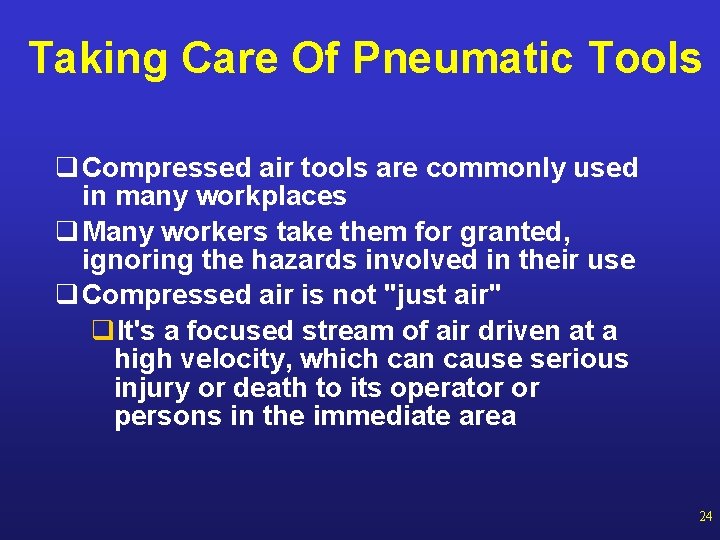 Taking Care Of Pneumatic Tools

❑ Compressed air tools are commonly used in many workplaces

❑ Many workers take them for granted, ignoring the hazards involved in their use

❑ Compressed air is not "just air"

❑ It's a focused stream of air driven at a high velocity, which can cause serious injury or death to its operator or persons in the immediate area

24